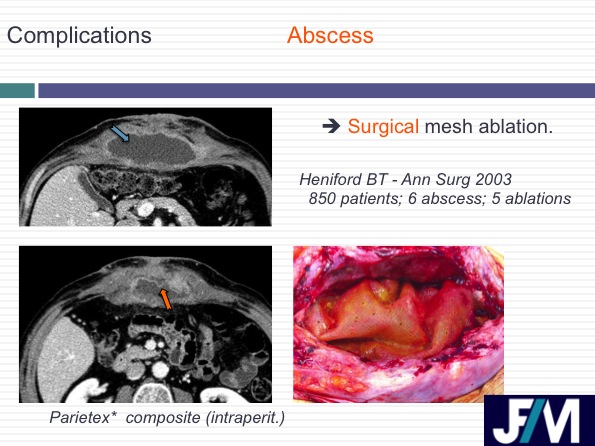 Complications Abscess

➔ Surgical mesh ablation.

Heniford BT - Ann Surg 2003
850 patients; 6 abscess; 5 ablations

Parietex* composite (intraperit.)

JFM